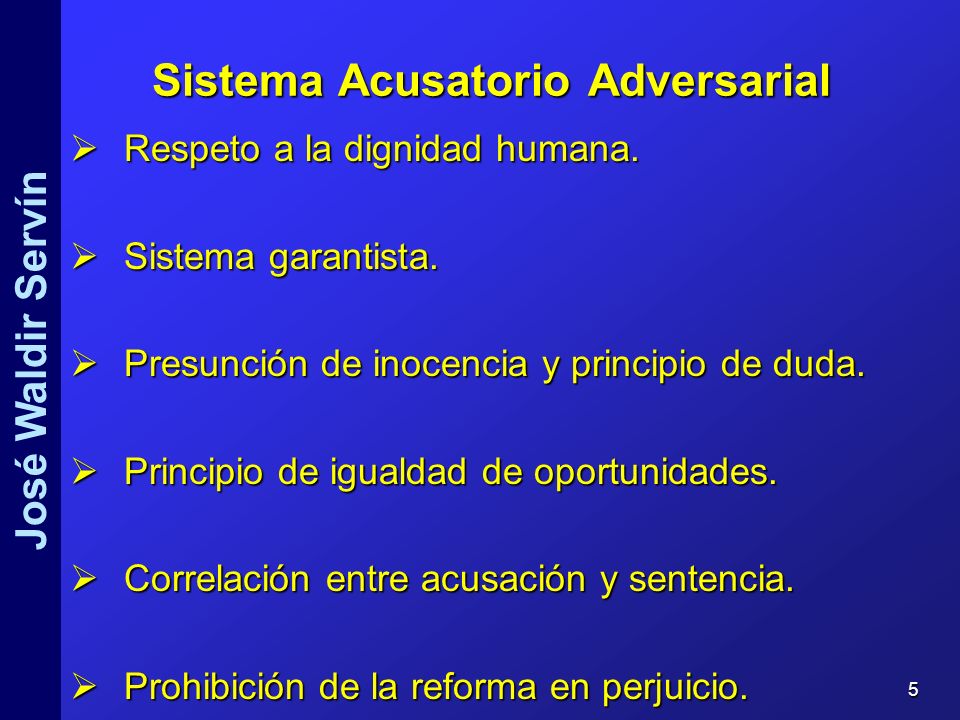 José Waldir Servín

Sistema Acusatorio Adversarial

➢ Respeto a la dignidad humana.

➢ Sistema garantista.

➢ Presunción de inocencia y principio de duda.

➢ Principio de igualdad de oportunidades.

➢ Correlación entre acusación y sentencia.

➢ Prohibición de la reforma en perjuicio.

5